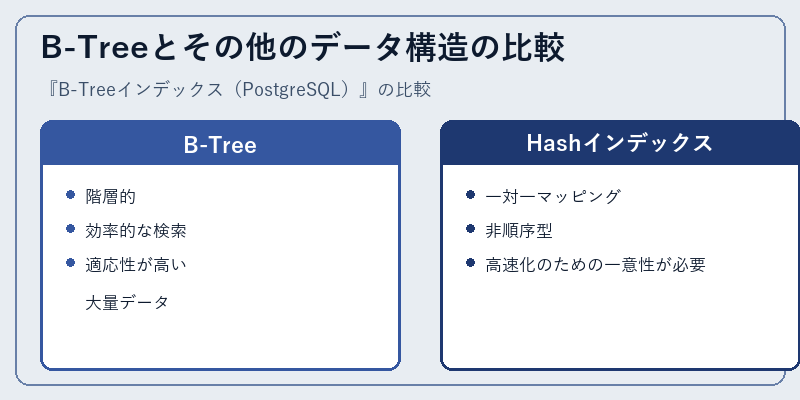 B-Treeとその他のデータ構造の比較

『B-Treeインデックス（PostgreSQL）』の比較

B-Tree

- 階層的
- 効率的な検索
- 適応性が高い

大量データ

Hashインデックス

- 一対一マッピング
- 非順序型
- 高速化のための一意性が必要